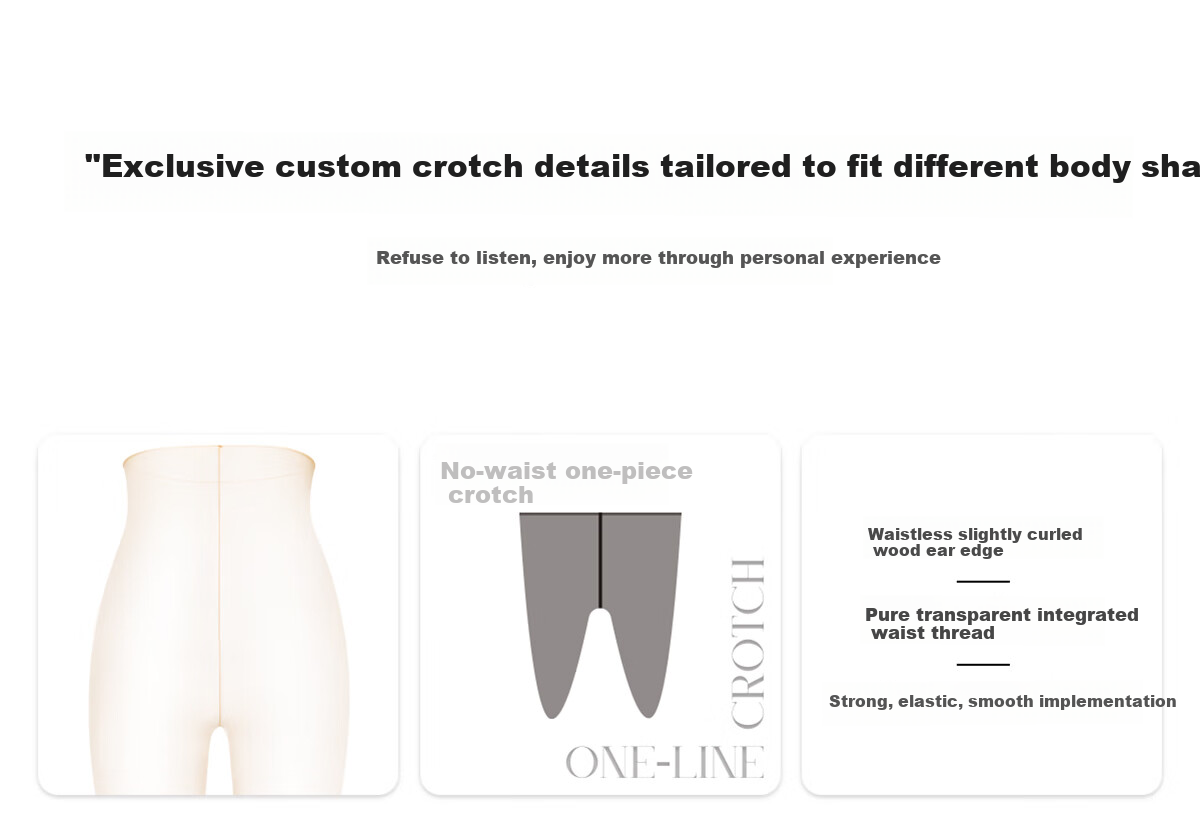 "Exclusive custom crotch details tailored to fit different body sha

Refuse to listen, enjoy more through personal experience

No-waist one-piece crotch

CROTCH

ONE-LINE

Waistless slightly curled wood ear edge

Pure transparent integrated waist thread

Strong, elastic, smooth implementation